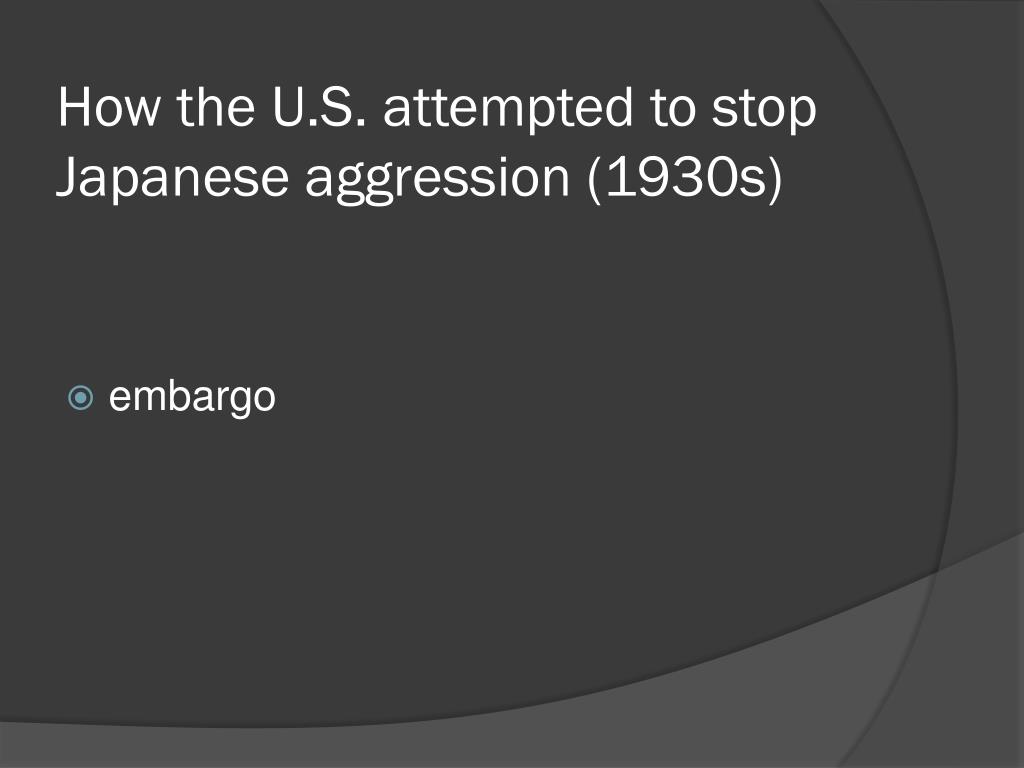 How the U.S. attempted to stop Japanese aggression (1930s)

embargo